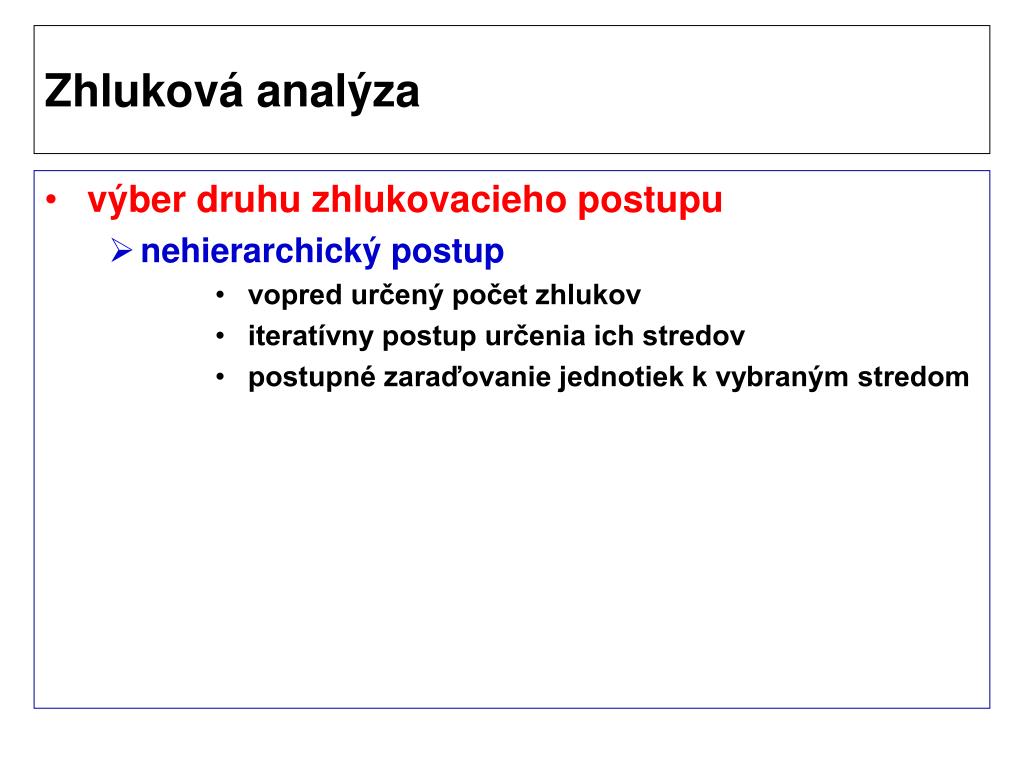 Zhluková analýza

• výber druhu zhlukovacieho postupu
  ➢ nehierarchický postup
    • vopred určený počet zhlukov
    • iteratívny postup určenia ich stredov
    • postupné zaraďovanie jednotiek k vybraným stredom